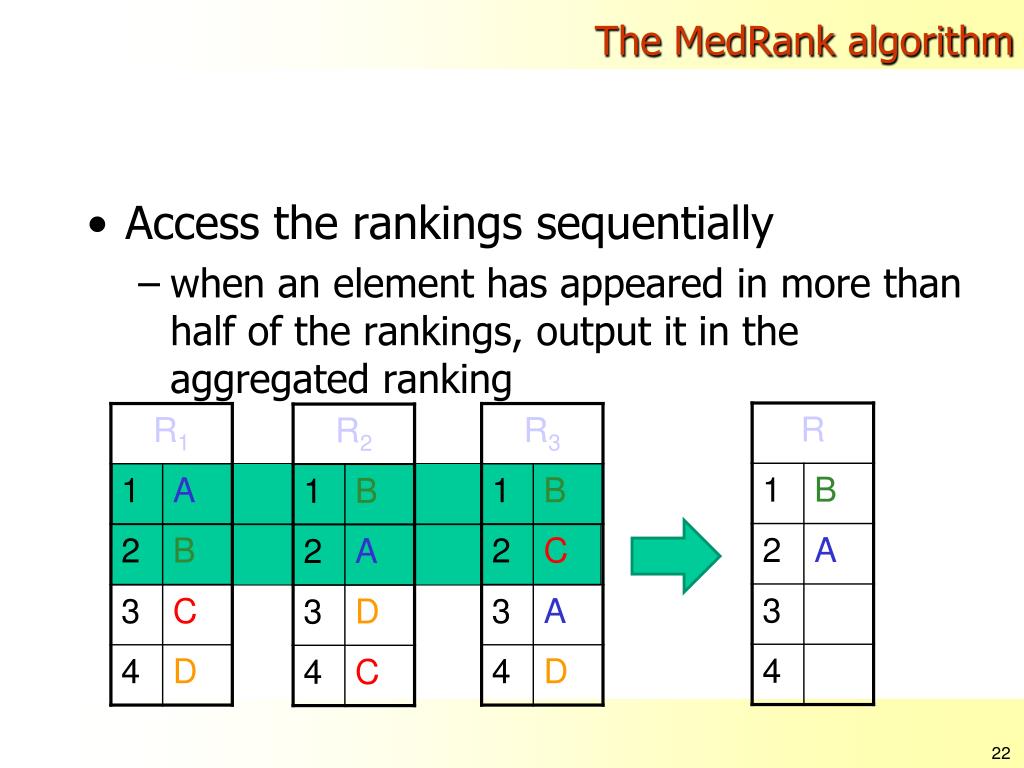 The MedRank algorithm

• Access the rankings sequentially
– when an element has appeared in more than half of the rankings, output it in the aggregated ranking

| $R_1$ | |
|---|---|
| 1 | A |
| 2 | B |
| 3 | C |
| 4 | D |

| $R_2$ | |
|---|---|
| 1 | B |
| 2 | A |
| 3 | D |
| 4 | C |

| $R_3$ | |
|---|---|
| 1 | B |
| 2 | C |
| 3 | A |
| 4 | D |

| R | |
|---|---|
| 1 | B |
| 2 | A |
| 3 | |
| 4 | |

22